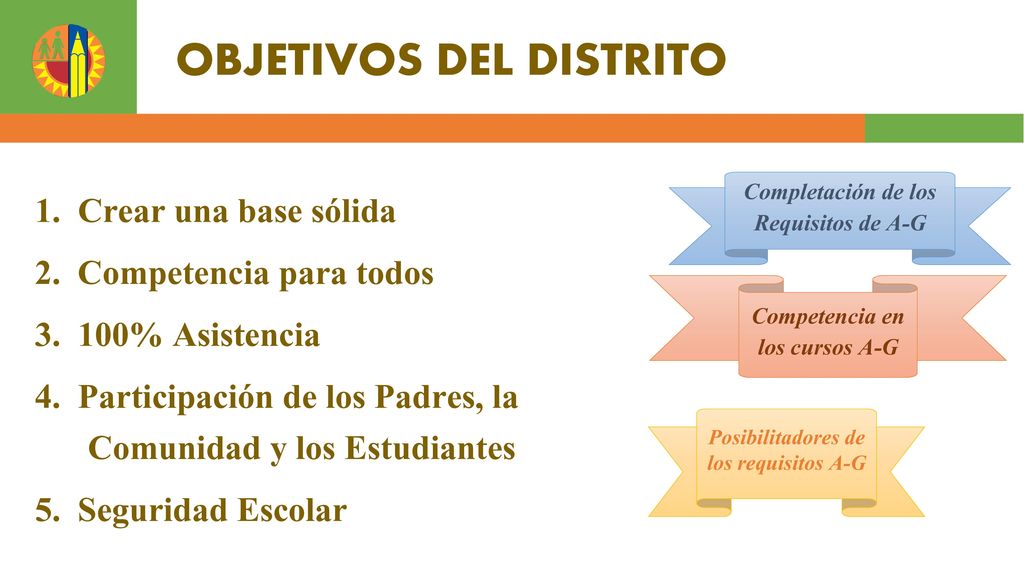 OBJETIVOS DEL DISTRITO

1. Crear una base sólida
2. Competencia para todos
3. 100% Asistencia
4. Participación de los Padres, la Comunidad y los Estudiantes
5. Seguridad Escolar

Completación de los Requisitos de A-G

Competencia en los cursos A-G

Posibilitadores de los requisitos A-G